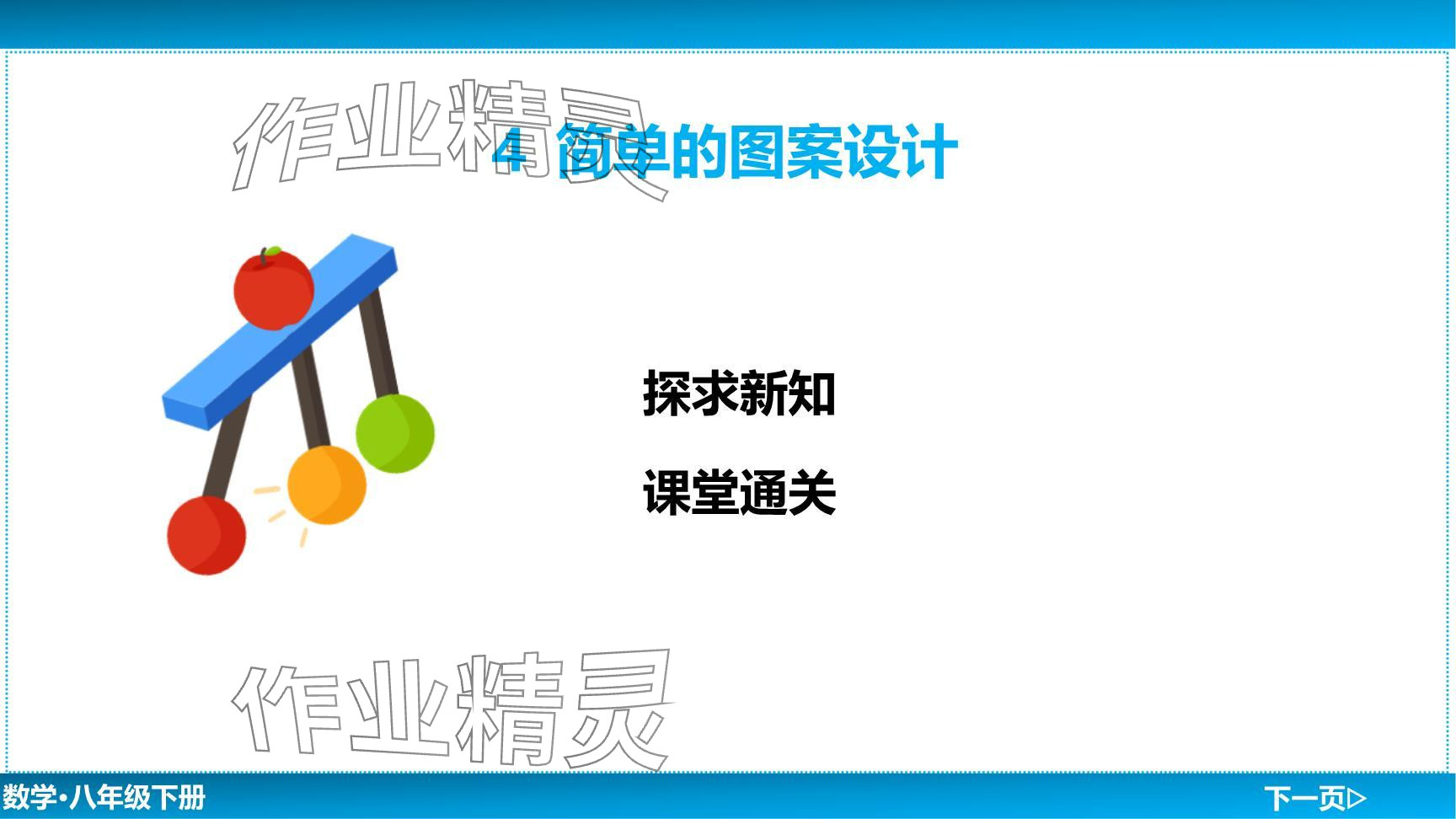 作业精灵

4 简单的图案设计

探求新知

课堂通关

作业精灵

数学•八年级下册

下一页▷